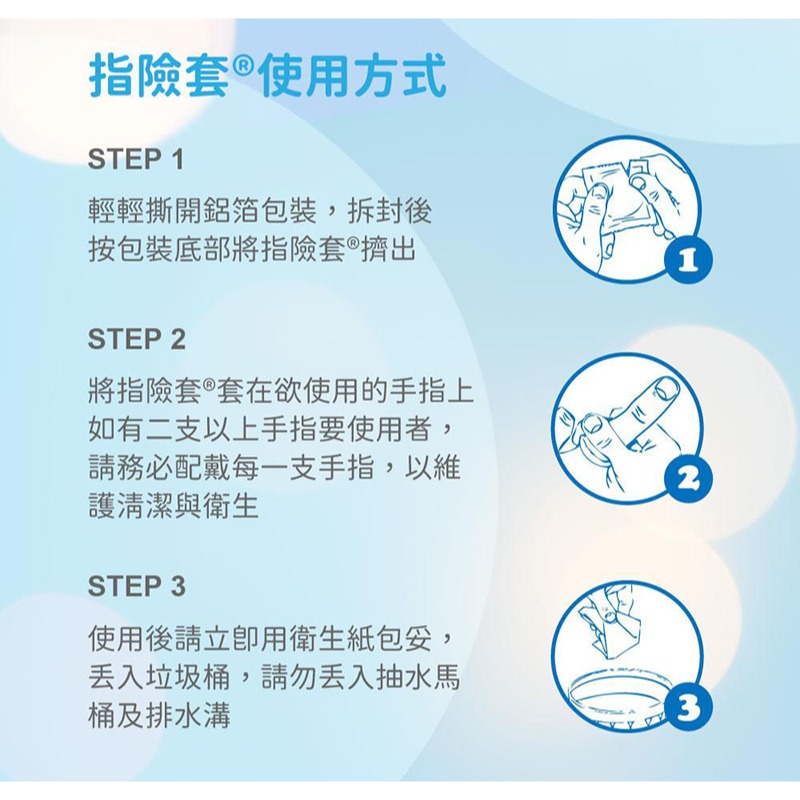 指險套®使用方式

STEP 1

輕輕撕開鋁箔包裝，拆封後按包裝底部將指險套®擠出

1

STEP 2

將指險套®套在欲使用的手指上如有二支以上手指要使用者，請務必配戴每一支手指，以維護清潔與衛生

2

STEP 3

使用後請立即用衛生紙包妥，丟入垃圾桶，請勿丟入抽水馬桶及排水溝

3